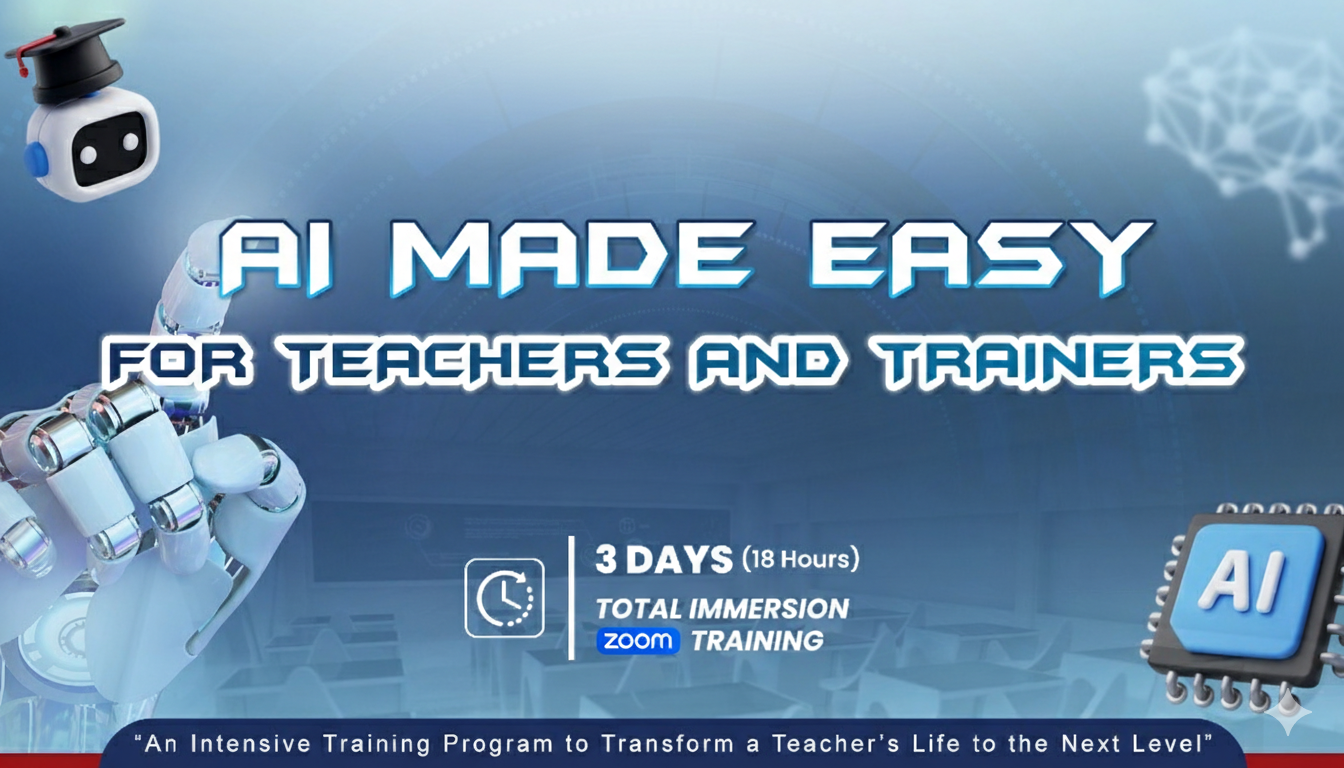 AI MADE EASY
FOR TEACHERS AND TRAINERS

3 DAYS (18 Hours)
TOTAL IMMERSION
zoom TRAINING

AI

"An Intensive Training Program to Transform a Teacher's Life to the Next Level"